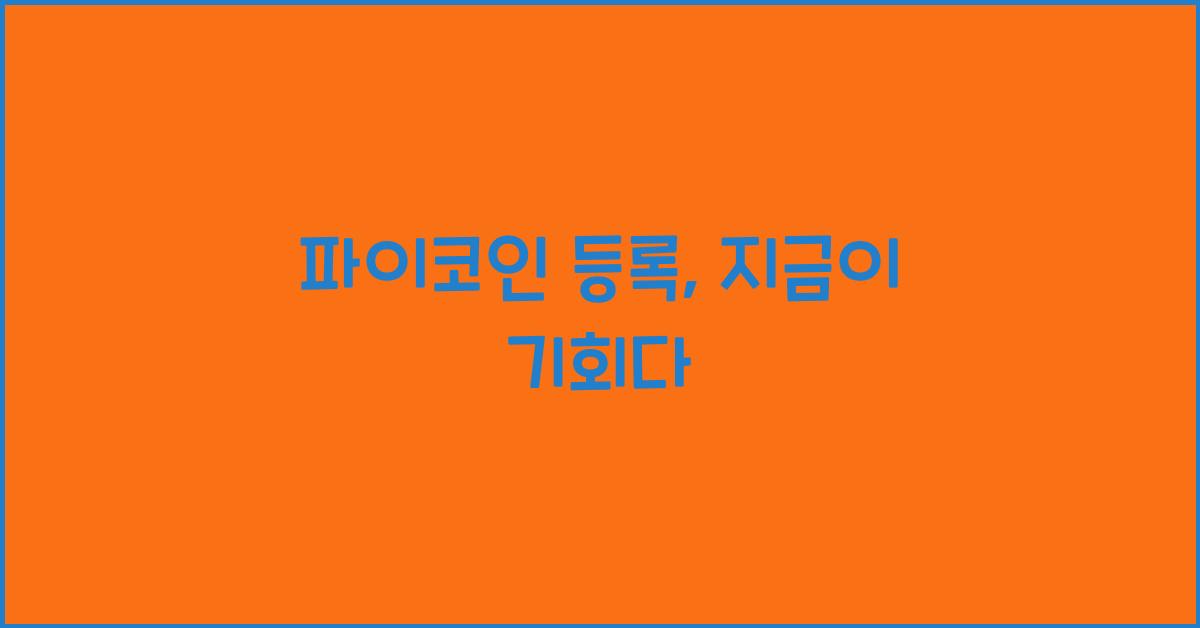 파이코인 등록, 지금이 기회다